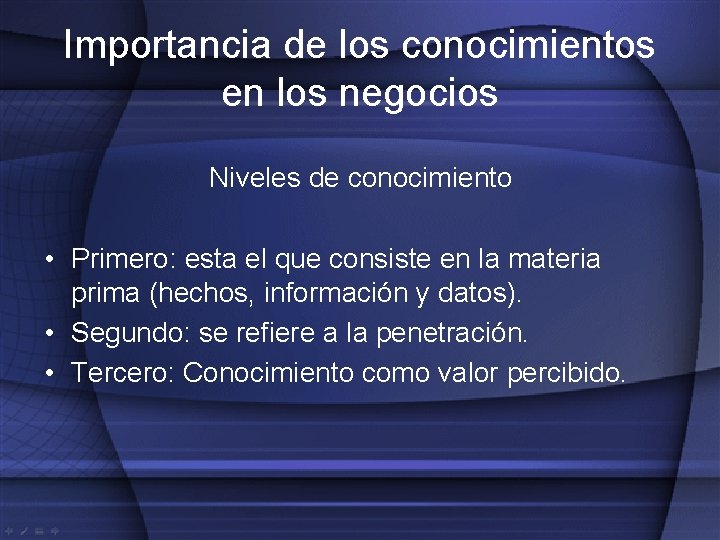 Importancia de los conocimientos en los negocios

Niveles de conocimiento

• Primero: esta el que consiste en la materia prima (hechos, información y datos).
• Segundo: se refiere a la penetración.
• Tercero: Conocimiento como valor percibido.